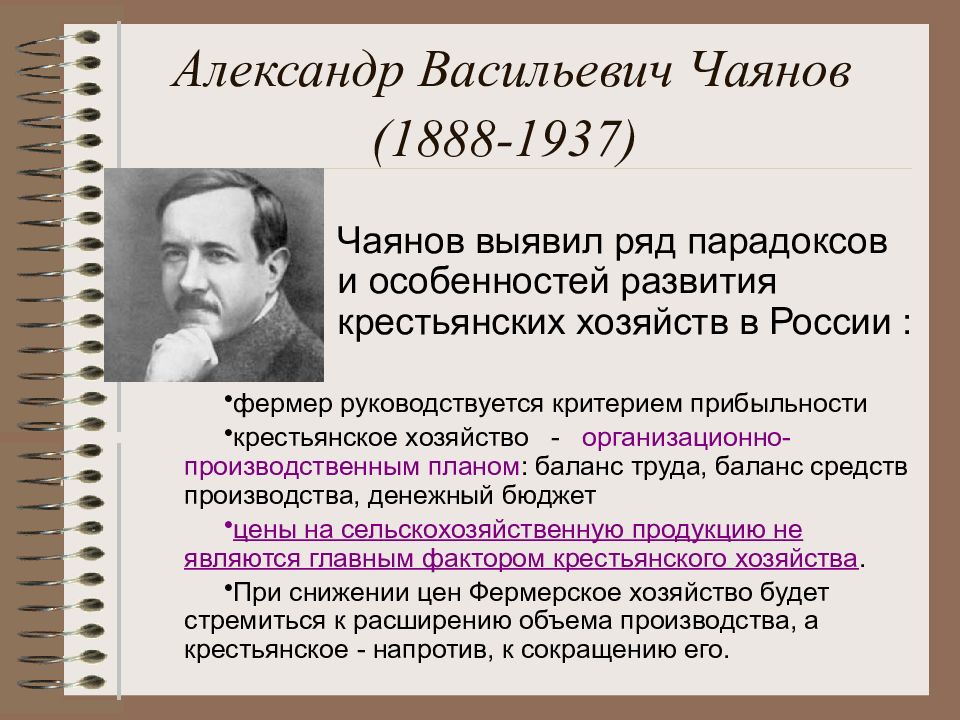 Александр Васильевич Чаянов
(1888-1937)

Чаянов выявил ряд парадоксов и особенностей развития крестьянских хозяйств в России :

•фермер руководствуется критерием прибыльности

•крестьянское хозяйство - организационно-производственным планом: баланс труда, баланс средств производства, денежный бюджет

•цены на сельскохозяйственную продукцию не являются главным фактором крестьянского хозяйства.

•При снижении цен Фермерское хозяйство будет стремиться к расширению объема производства, а крестьянское - напротив, к сокращению его.